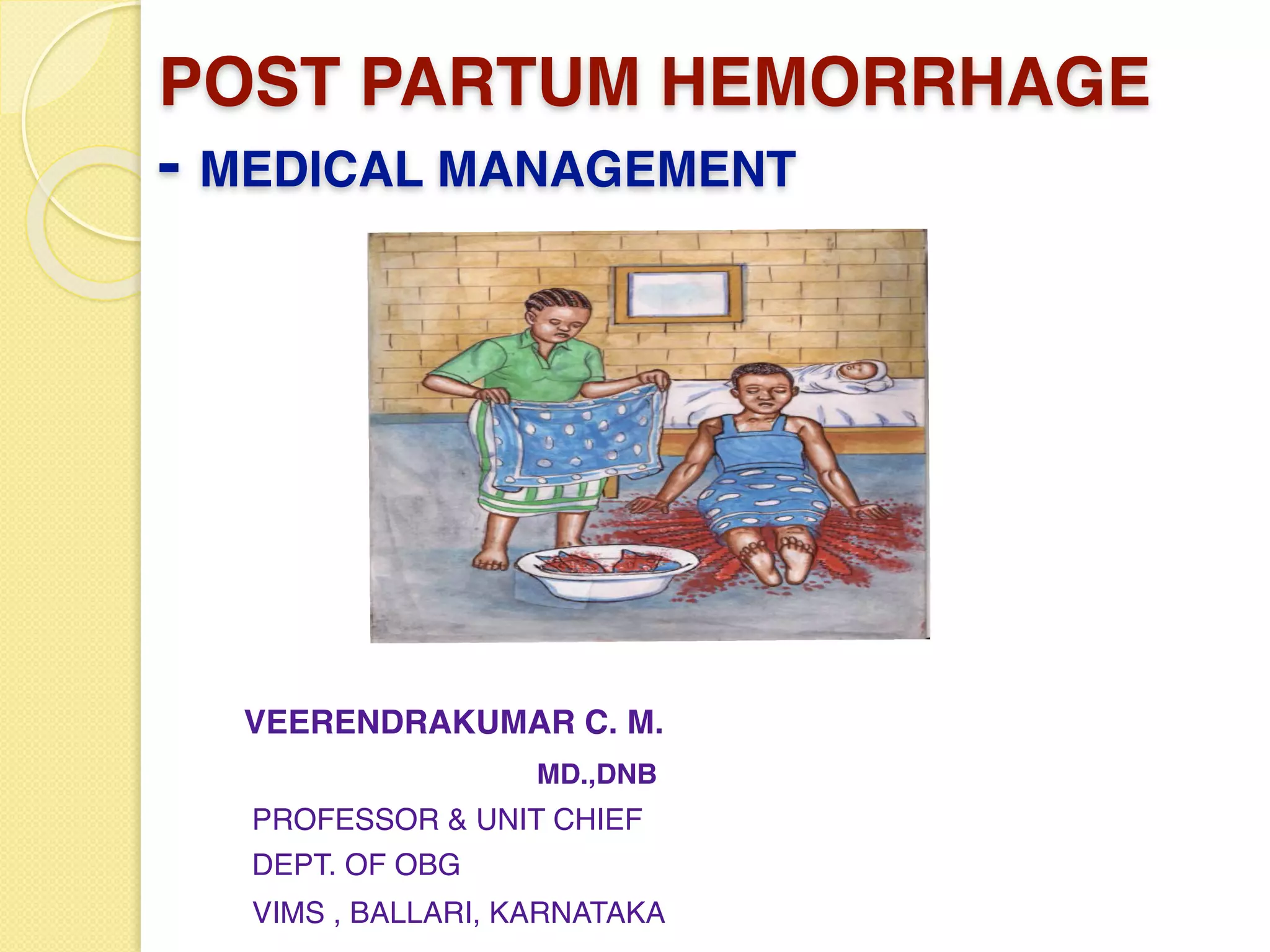 POST PARTUM HEMORRHAGE

- MEDICAL MANAGEMENT

VEERENDRAKUMAR C. M.

MD.,DNB

PROFESSOR & UNIT CHIEF

DEPT. OF OBG

VIMS , BALLARI, KARNATAKA